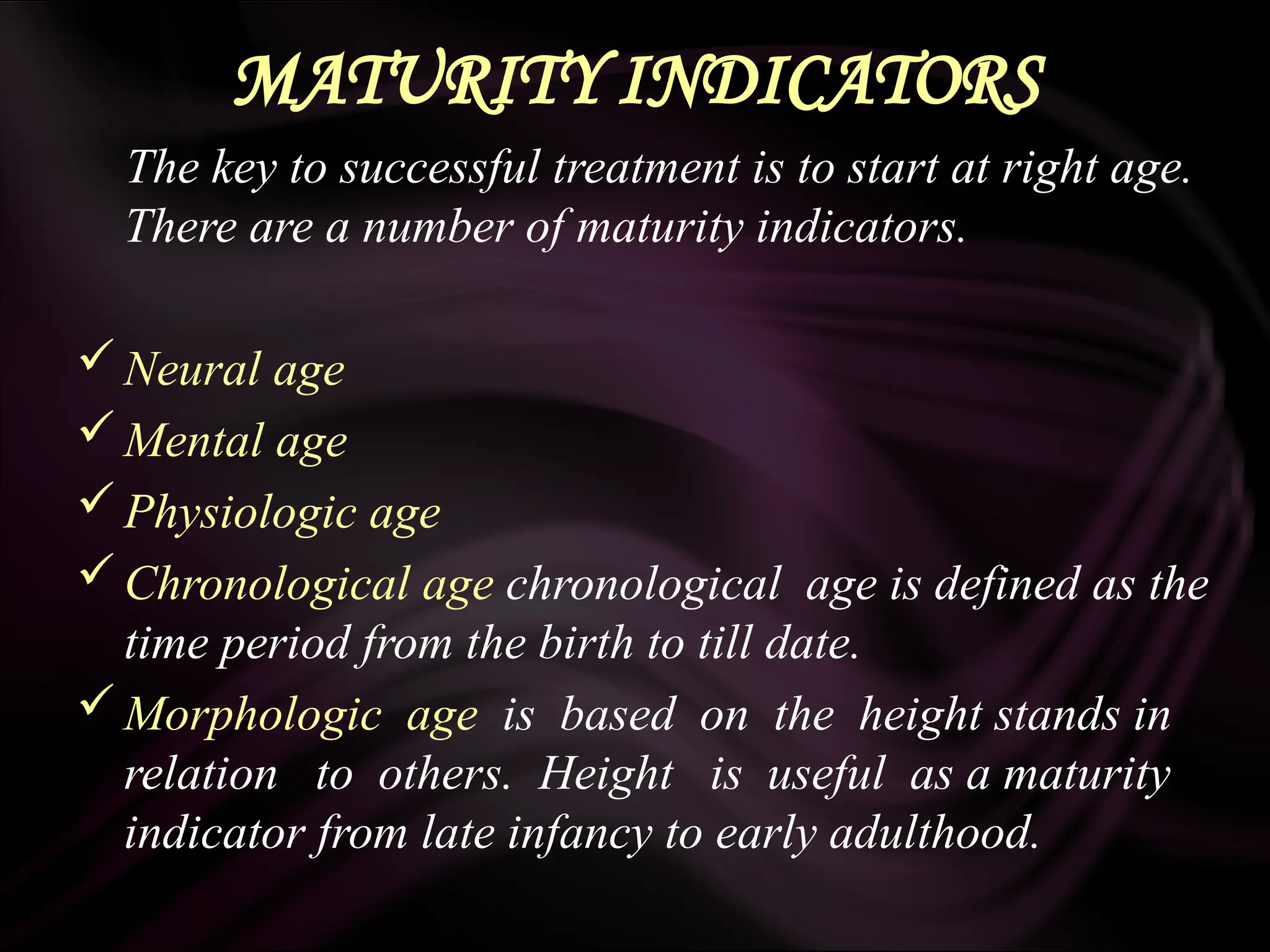 MATURITY INDICATORS

The key to successful treatment is to start at right age. There are a number of maturity indicators.

✓ Neural age
✓ Mental age
✓ Physiologic age
✓ Chronological age chronological age is defined as the time period from the birth to till date.
✓ Morphologic age is based on the height stands in relation to others. Height is useful as a maturity indicator from late infancy to early adulthood.